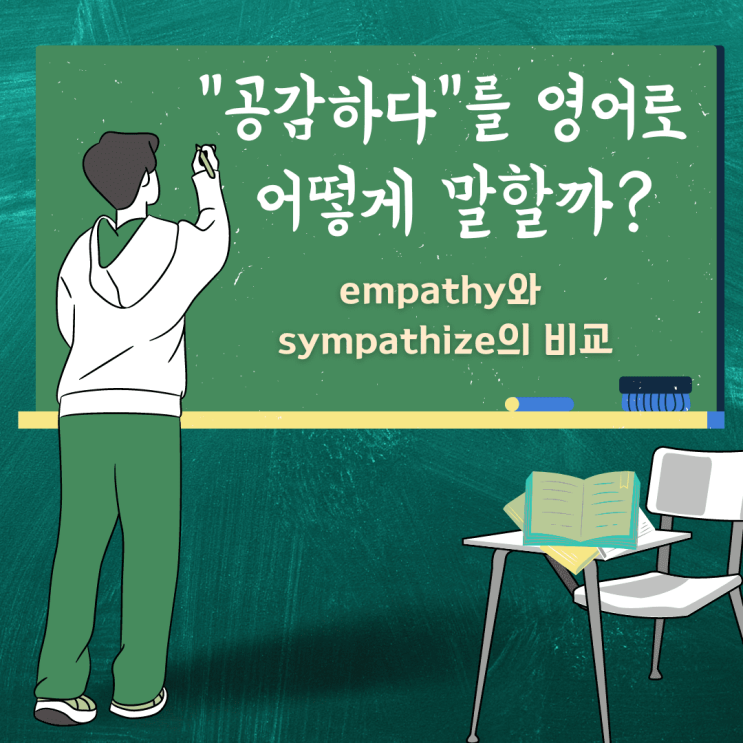 "공감하다"를 영어로 어떻게 말할까?

empathy와 sympathize의 비교